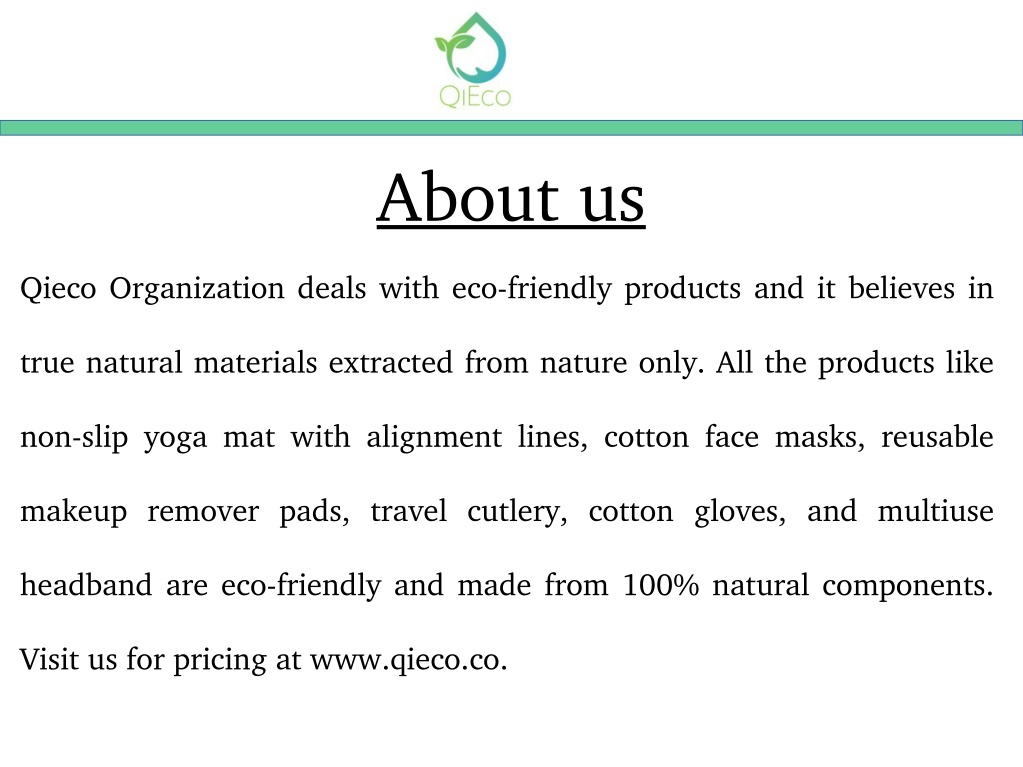 QiEco

About us

Qieco Organization deals with eco-friendly products and it believes in true natural materials extracted from nature only. All the products like non-slip yoga mat with alignment lines, cotton face masks, reusable makeup remover pads, travel cutlery, cotton gloves, and multiuse headband are eco-friendly and made from 100% natural components. Visit us for pricing at www.qieco.co.